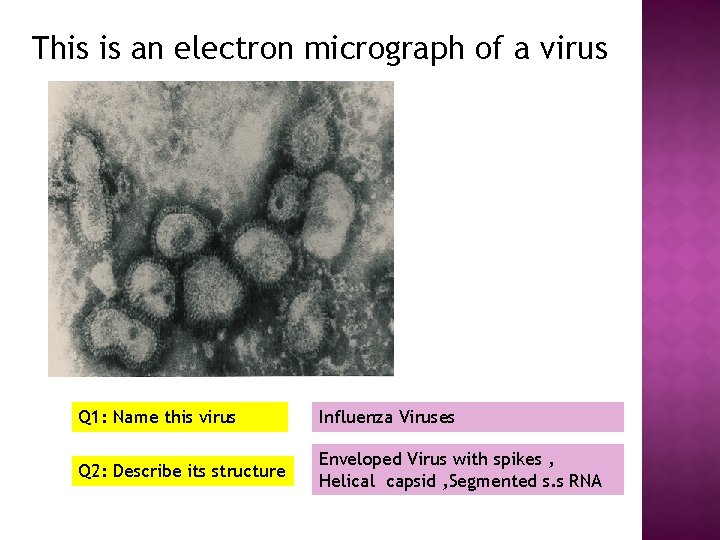 This is an electron micrograph of a virus

Q1: Name this virus

Influenza Viruses

Q2: Describe its structure

Enveloped Virus with spikes , Helical capsid ,Segmented s.s RNA